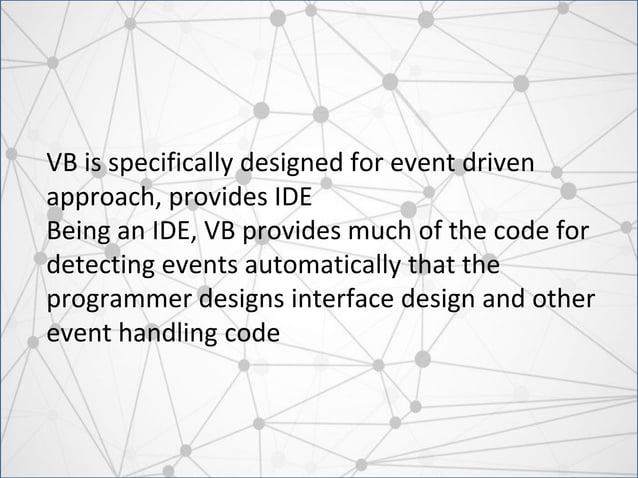 VB is specifically designed for event driven approach, provides IDE
Being an IDE, VB provides much of the code for detecting events automatically that the programmer designs interface design and other event handling code